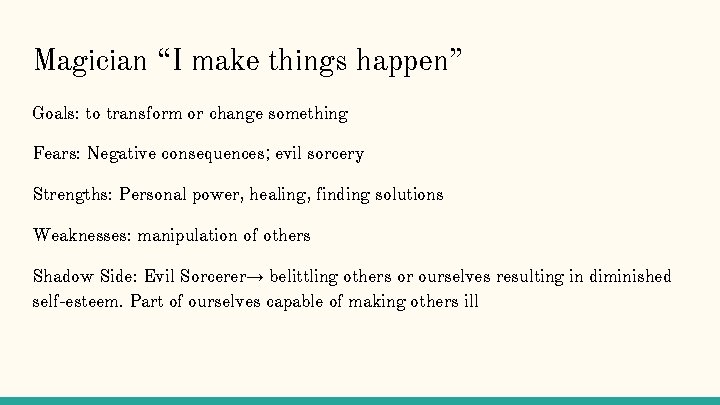 Magician "I make things happen"

Goals: to transform or change something

Fears: Negative consequences; evil sorcery

Strengths: Personal power, healing, finding solutions

Weaknesses: manipulation of others

Shadow Side: Evil Sorcerer→ belittling others or ourselves resulting in diminished self-esteem. Part of ourselves capable of making others ill